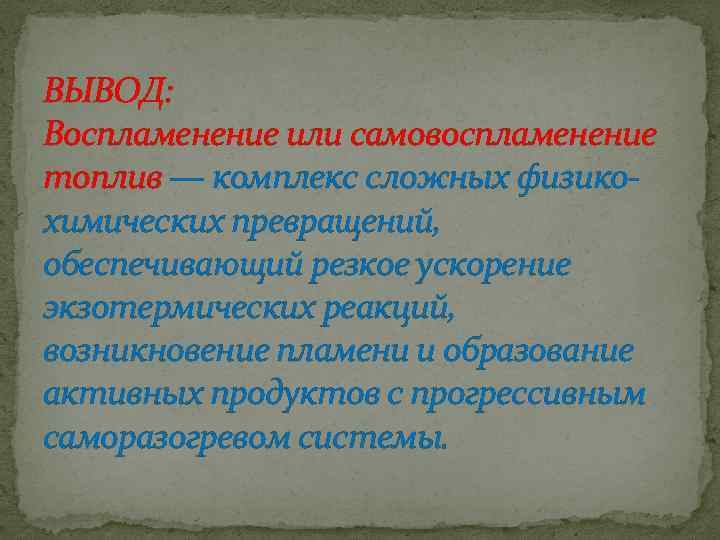 ВЫВОД:
Воспламенение или самовоспламенение топлив — комплекс сложных физико-химических превращений, обеспечивающий резкое ускорение экзотермических реакций, возникновение пламени и образование активных продуктов с прогрессивным саморазогревом системы.